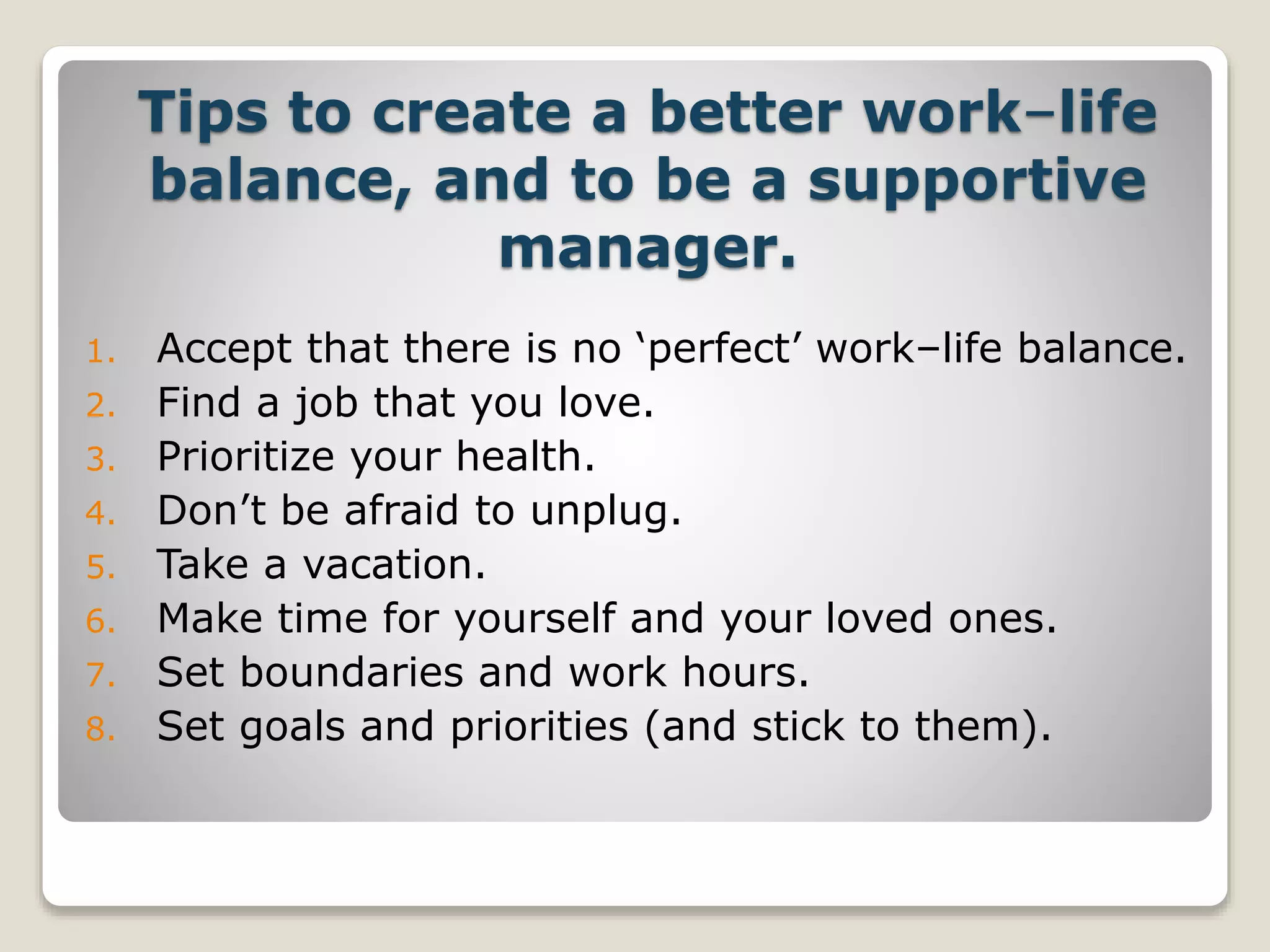 Tips to create a better work–life balance, and to be a supportive manager.

1. Accept that there is no ‘perfect’ work–life balance.
2. Find a job that you love.
3. Prioritize your health.
4. Don’t be afraid to unplug.
5. Take a vacation.
6. Make time for yourself and your loved ones.
7. Set boundaries and work hours.
8. Set goals and priorities (and stick to them).